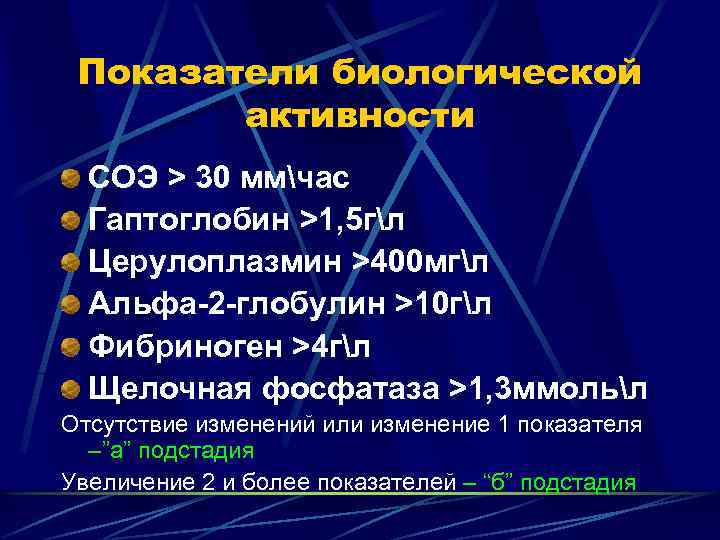 Показатели биологической активности

СОЭ > 30 мм\час

Гаптоглобин >1,5г\л

Церулоплазмин >400мг\л

Альфа-2-глобулин >10г\л

Фибриноген >4г\л

Щелочная фосфатаза >1,3ммоль\л

Отсутствие изменений или изменение 1 показателя –"а" подстадия

Увеличение 2 и более показателей – "б" подстадия